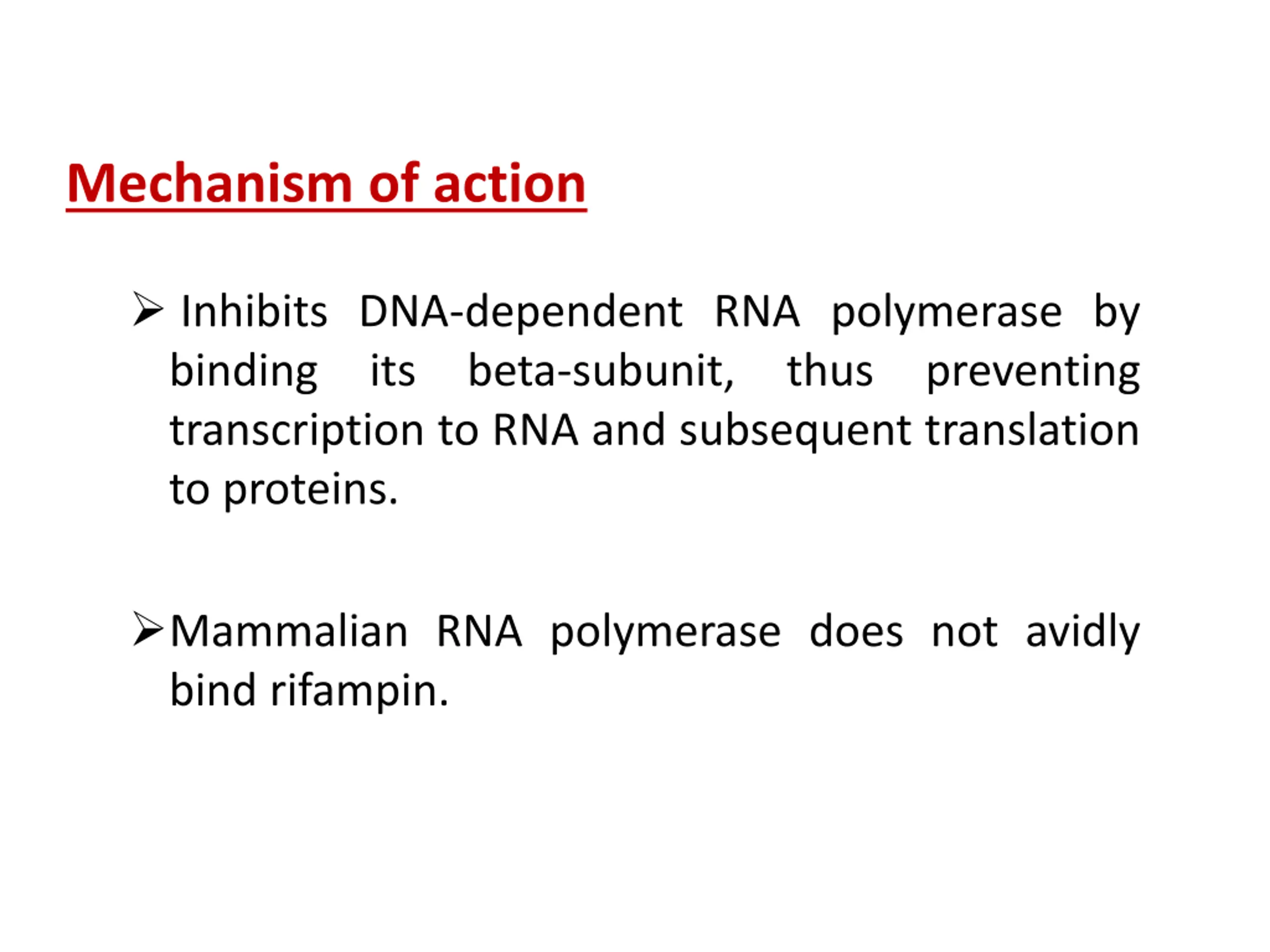 Mechanism of action

➢ Inhibits DNA-dependent RNA polymerase by binding its beta-subunit, thus preventing transcription to RNA and subsequent translation to proteins.

➢ Mammalian RNA polymerase does not avidly bind rifampin.